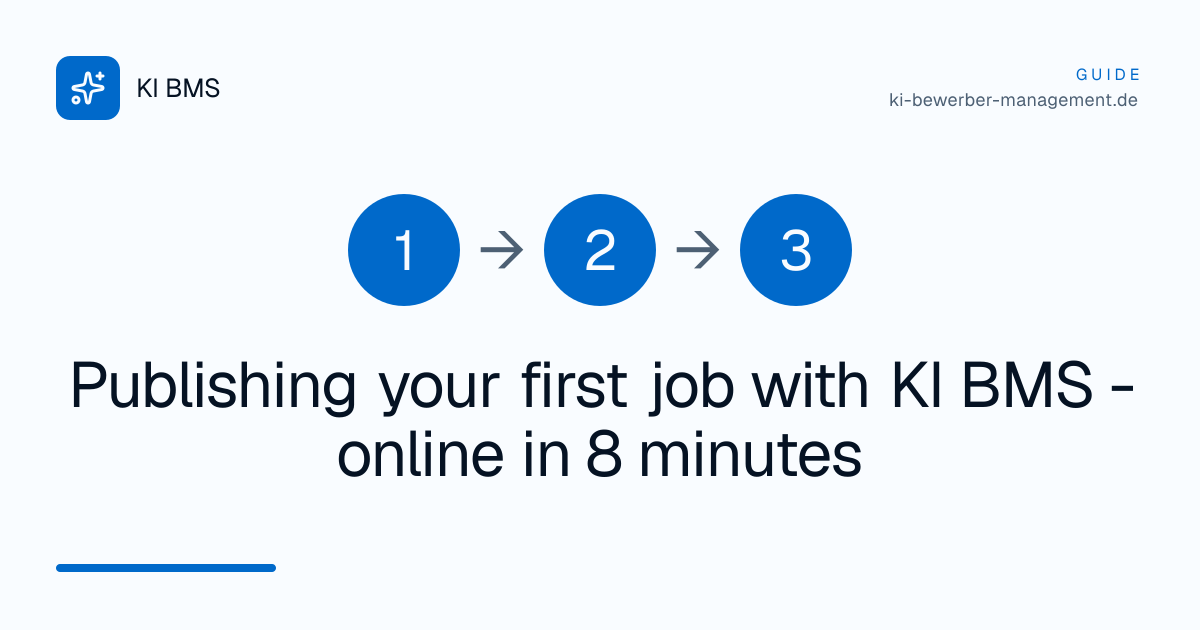 KI BMS

GUIDE
ki-bewerber-management.de

1 → 2 → 3

Publishing your first job with KI BMS - online in 8 minutes